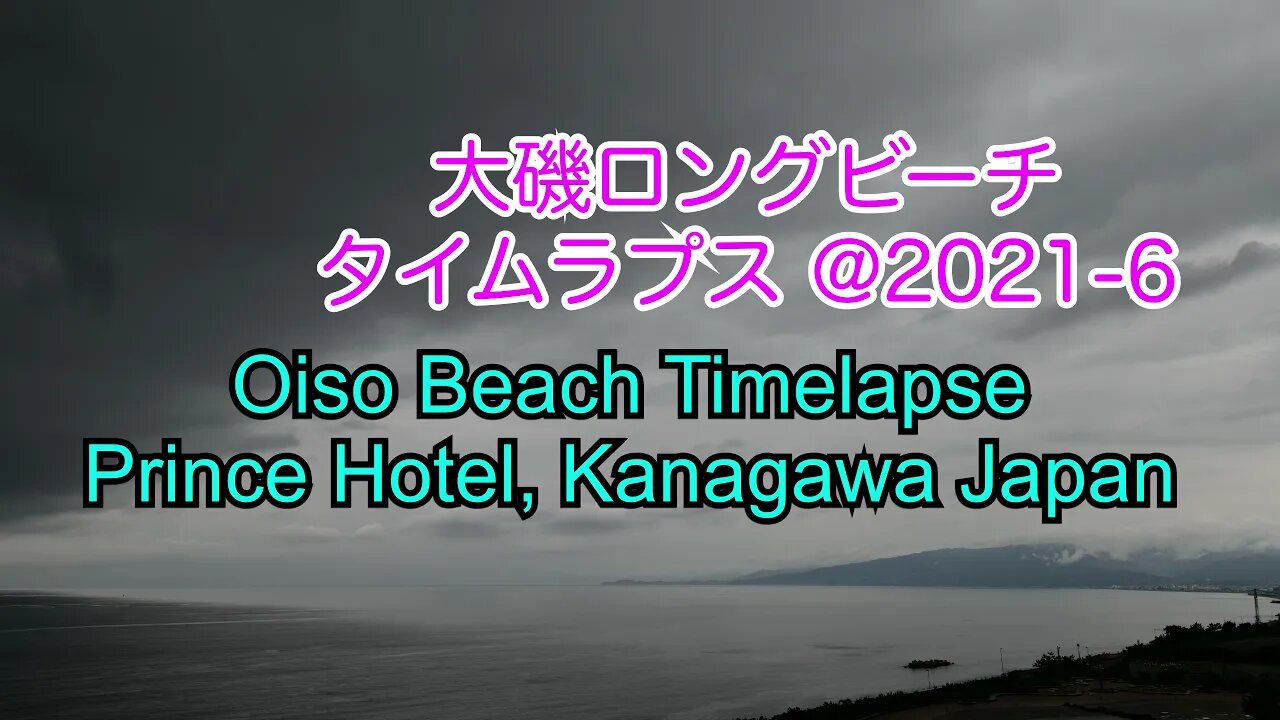 大磯ロングビーチ
タイムラプス @2021-6

Oiso Beach Timelapse
Prince Hotel, Kanagawa Japan